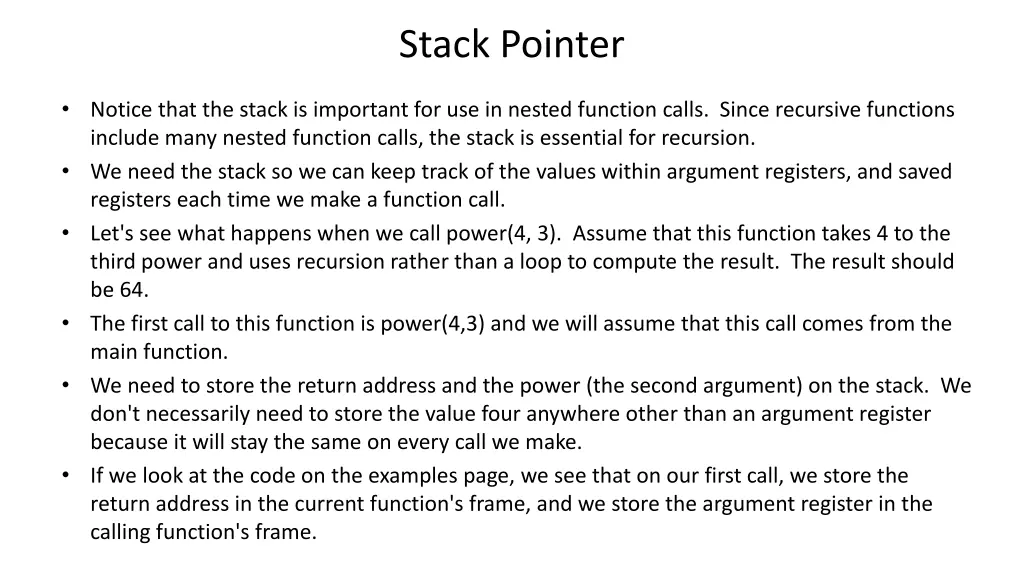 Stack Pointer

• Notice that the stack is important for use in nested function calls. Since recursive functions include many nested function calls, the stack is essential for recursion.
• We need the stack so we can keep track of the values within argument registers, and saved registers each time we make a function call.
• Let's see what happens when we call power(4, 3). Assume that this function takes 4 to the third power and uses recursion rather than a loop to compute the result. The result should be 64.
• The first call to this function is power(4,3) and we will assume that this call comes from the main function.
• We need to store the return address and the power (the second argument) on the stack. We don't necessarily need to store the value four anywhere other than an argument register because it will stay the same on every call we make.
• If we look at the code on the examples page, we see that on our first call, we store the return address in the current function's frame, and we store the argument register in the calling function's frame.